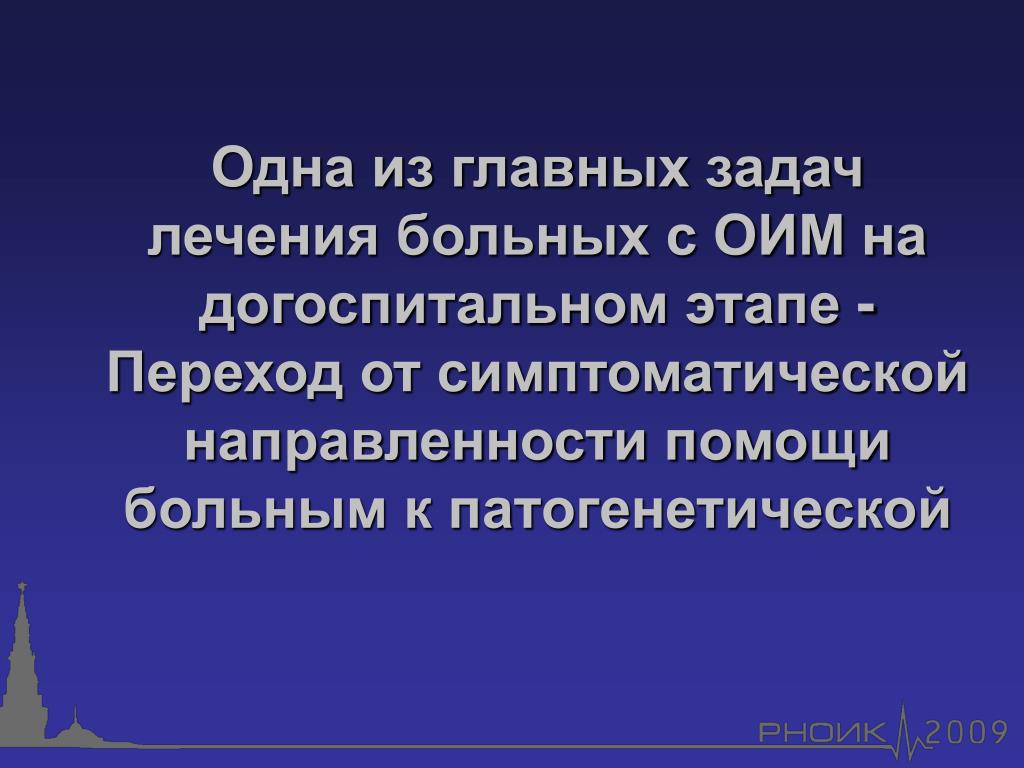 Одна из главных задач лечения больных с ОИМ на догоспитальном этапе - Переход от симптоматической направленности помощи больным к патогенетической

РНОИК 2009